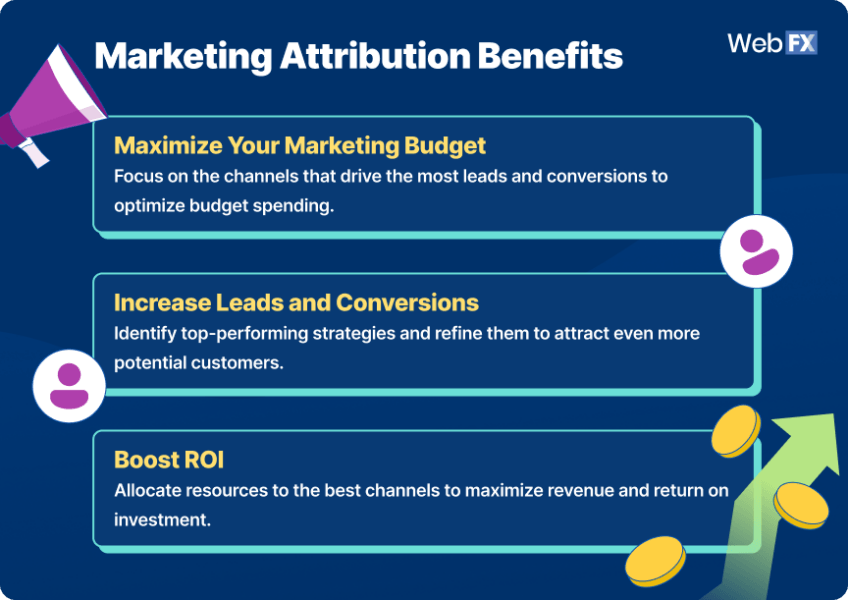 Marketing Attribution Benefits

WebFX

Maximize Your Marketing Budget
Focus on the channels that drive the most leads and conversions to optimize budget spending.

Increase Leads and Conversions
Identify top-performing strategies and refine them to attract even more potential customers.

Boost ROI
Allocate resources to the best channels to maximize revenue and return on investment.